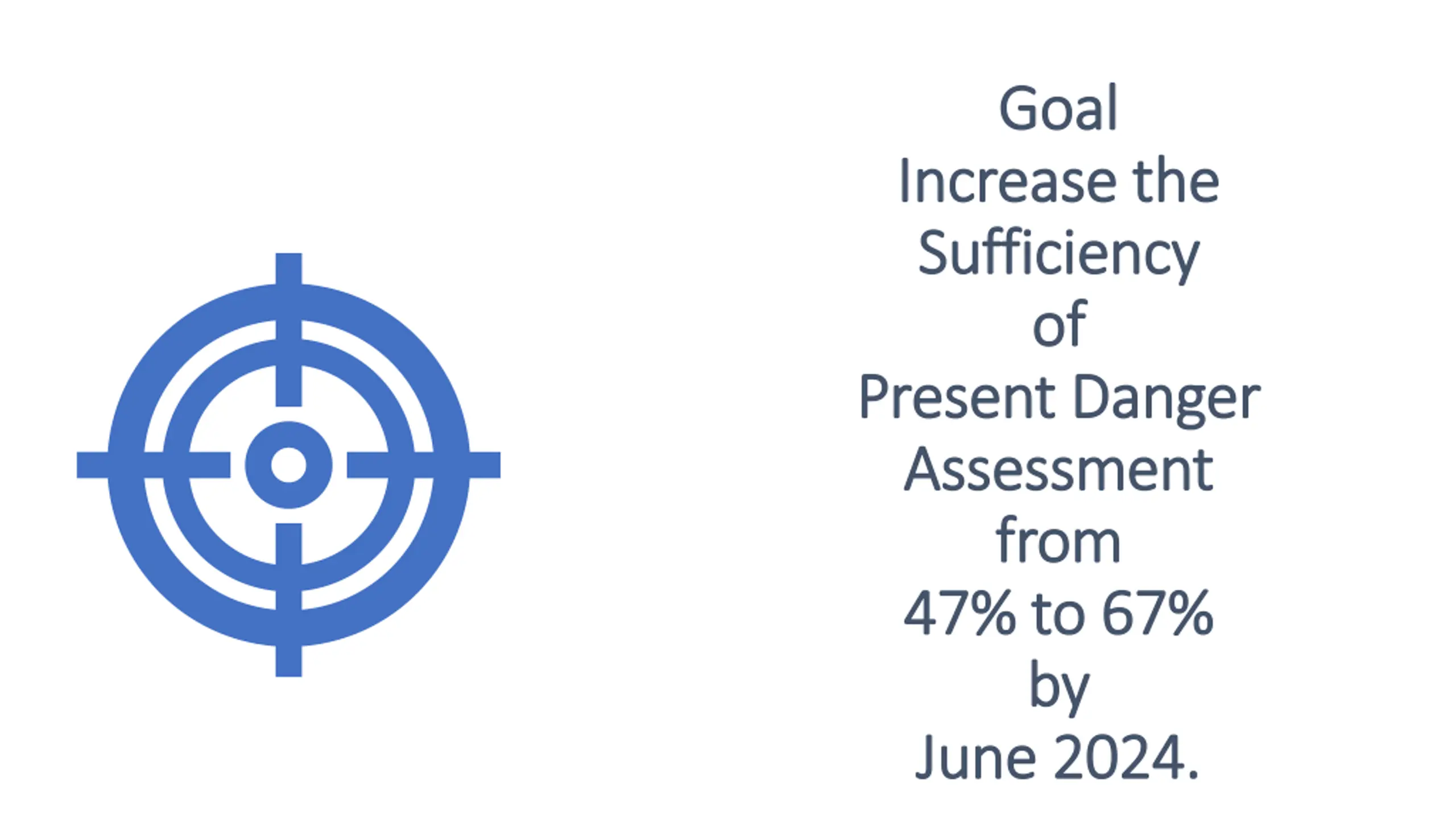 Goal

Increase the Sufficiency of Present Danger Assessment from 47% to 67% by June 2024.